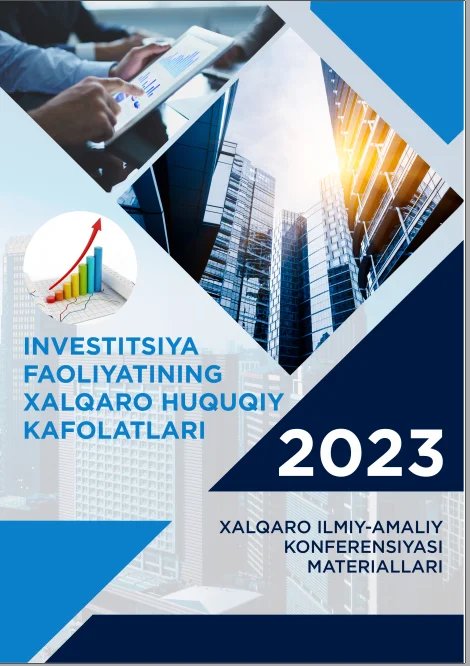 INVESTITSIYA FAOLIYATINING XALQARO HUQUQIY KAFOLATLARI

2023

XALQARO ILMIY-AMALIY KONFERENSIYASI MATERIALLARI